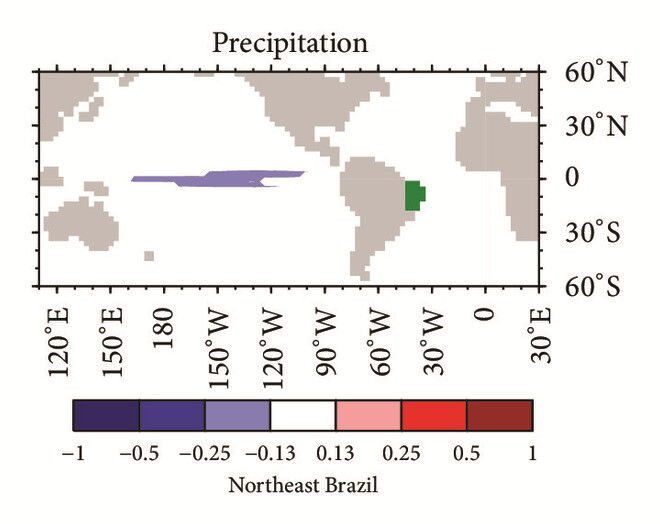 Precipitation

60°N
30°N
0
30°S
60°S

120°E
150°E
180
150°W
120°W
90°W
60°W
30°W
0
30°E

−1 −0.5 −0.25 −0.13 0.13 0.25 0.5 1

Northeast Brazil